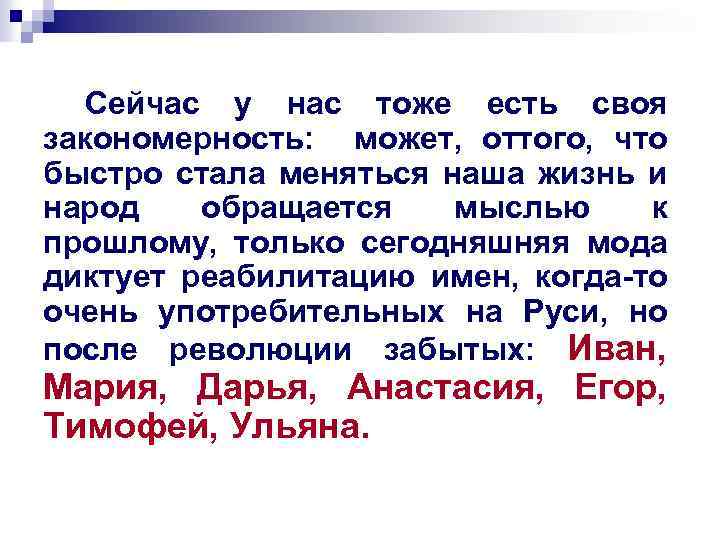 Сейчас у нас тоже есть своя закономерность: может, оттого, что быстро стала меняться наша жизнь и народ обращается мыслью к прошлому, только сегодняшняя мода диктует реабилитацию имен, когда-то очень употребительных на Руси, но после революции забытых: Иван, Мария, Дарья, Анастасия, Егор, Тимофей, Ульяна.